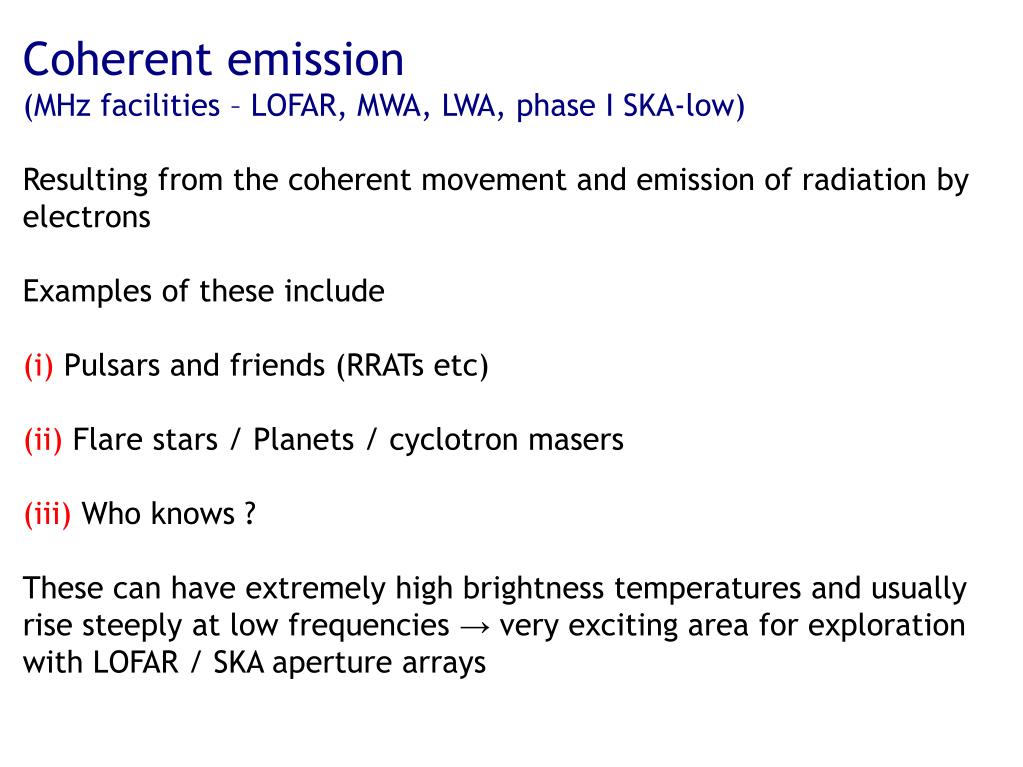 Coherent emission
(MHz facilities – LOFAR, MWA, LWA, phase I SKA-low)

Resulting from the coherent movement and emission of radiation by electrons

Examples of these include

(i) Pulsars and friends (RRATs etc)

(ii) Flare stars / Planets / cyclotron masers

(iii) Who knows ?

These can have extremely high brightness temperatures and usually rise steeply at low frequencies → very exciting area for exploration with LOFAR / SKA aperture arrays